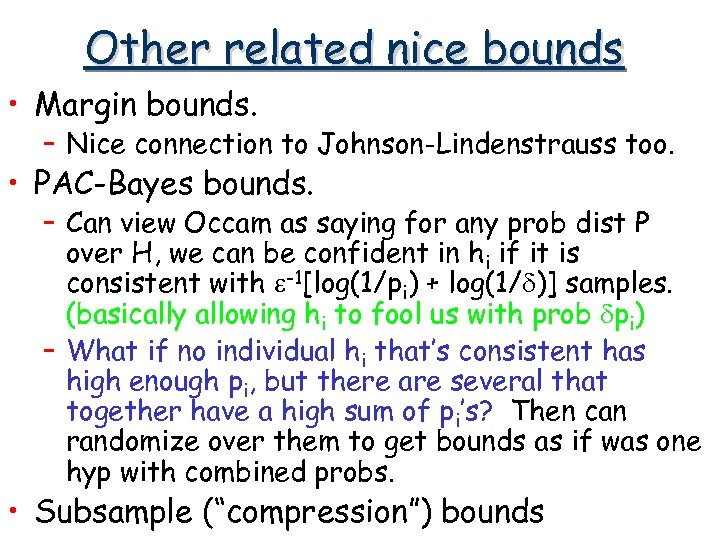 Other related nice bounds

• Margin bounds.
  – Nice connection to Johnson-Lindenstrauss too.
• PAC-Bayes bounds.
  – Can view Occam as saying for any prob dist P over H, we can be confident in $h_i$ if it is consistent with $\varepsilon^{-1}[\log(1/p_i) + \log(1/\delta)]$ samples. (basically allowing $h_i$ to fool us with prob $\delta p_i$)
  – What if no individual $h_i$ that's consistent has high enough $p_i$, but there are several that together have a high sum of $p_i$'s? Then can randomize over them to get bounds as if was one hyp with combined probs.
• Subsample ("compression") bounds